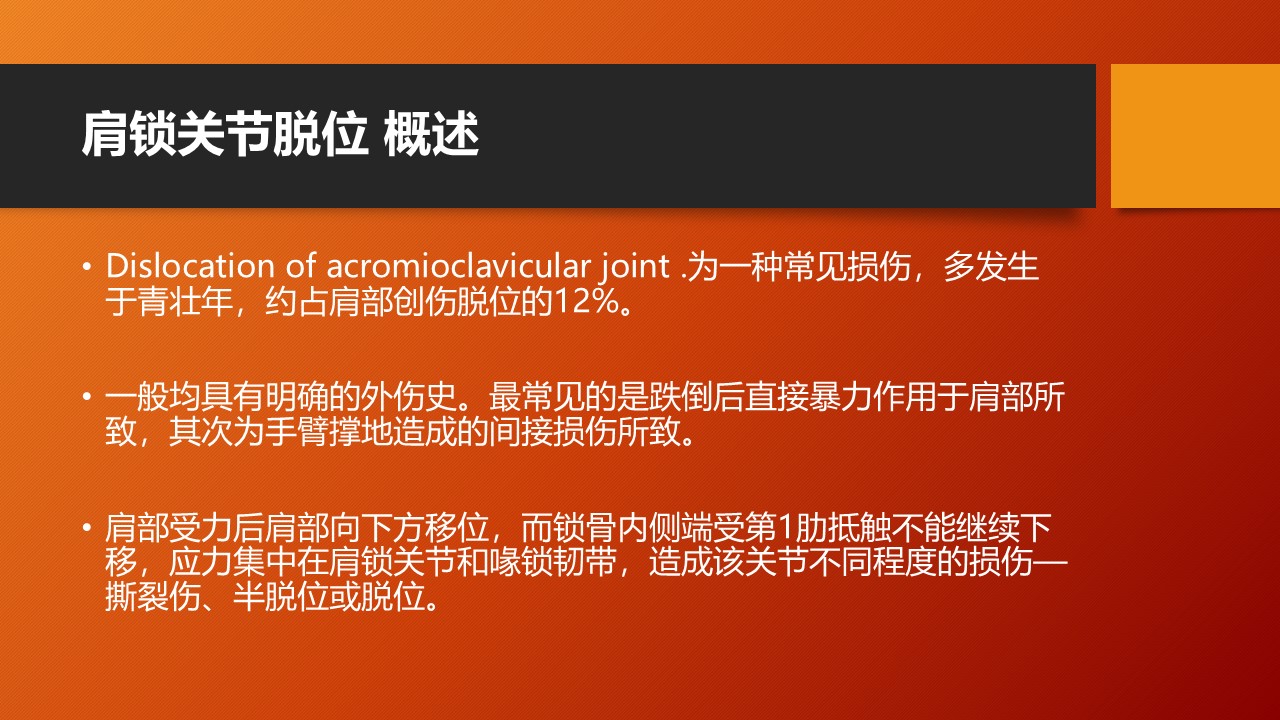 肩锁关节脱位 概述

• Dislocation of acromioclavicular joint .为一种常见损伤，多发生于青壮年，约占肩部创伤脱位的12%。

• 一般均具有明确的外伤史。最常见的是跌倒后直接暴力作用于肩部所致，其次为手臂撑地造成的间接损伤所致。

• 肩部受力后肩部向下方移位，而锁骨内侧端受第1肋抵触不能继续下移，应力集中在肩锁关节和喙锁韧带，造成该关节不同程度的损伤—撕裂伤、半脱位或脱位。